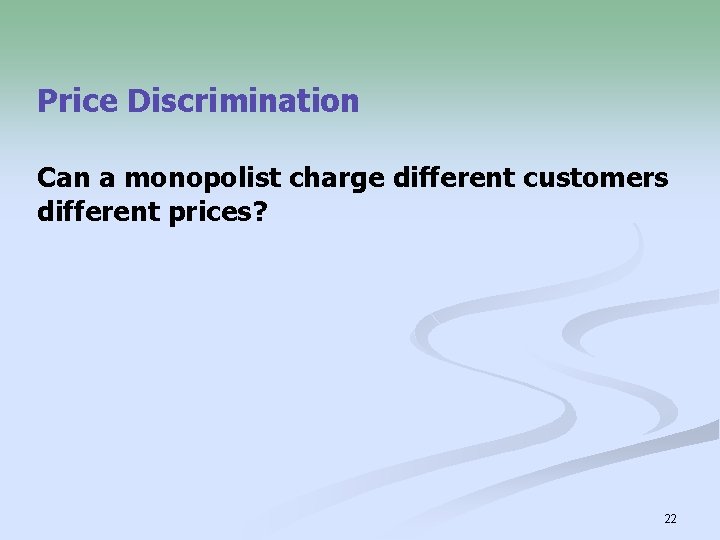 Price Discrimination

Can a monopolist charge different customers different prices?

22